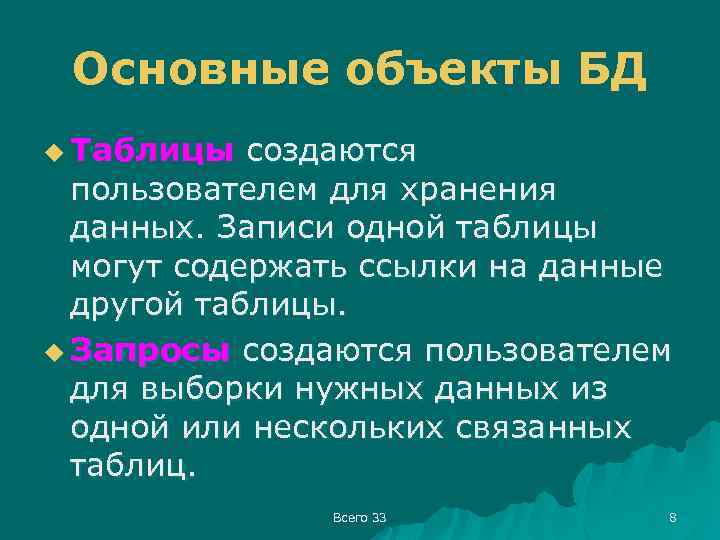 Основные объекты БД

Таблицы создаются пользователем для хранения данных. Записи одной таблицы могут содержать ссылки на данные другой таблицы.

Запросы создаются пользователем для выборки нужных данных из одной или нескольких связанных таблиц.

Всего 33

8